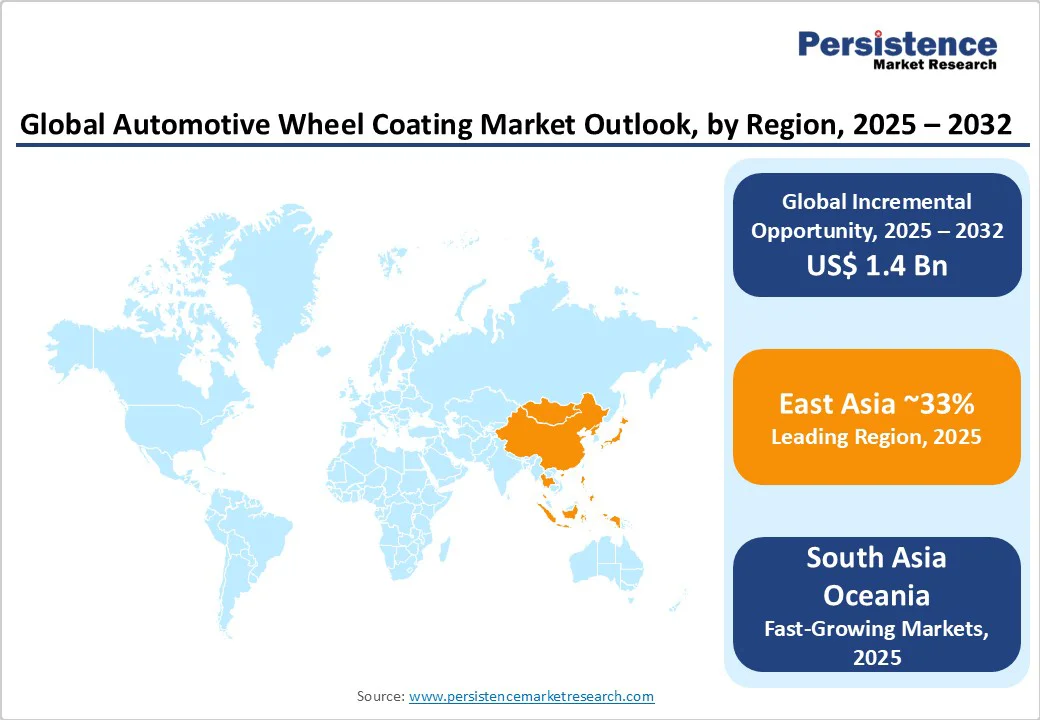 Persistence
Market Research

Global Automotive Wheel Coating Market Outlook, by Region, 2025 – 2032

Global Incremental Opportunity, 2025 – 2032
US$ 1.4 Bn

East Asia ~33%
Leading Region, 2025

South Asia Oceania
Fast-Growing Markets, 2025

Source: www.persistencemarketresearch.com